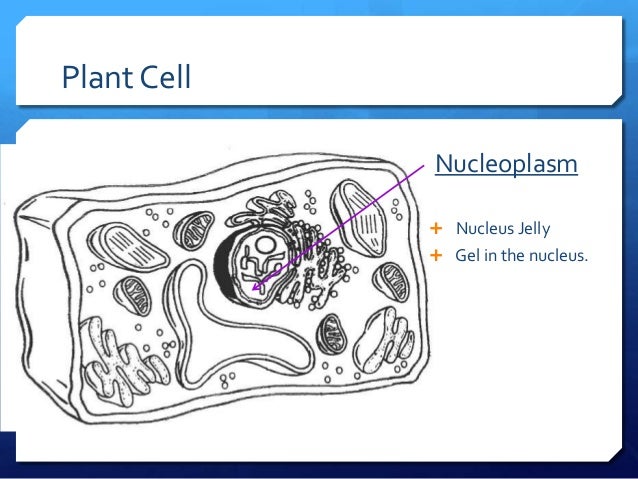 Plant Cell

Nucleoplasm

+ Nucleus Jelly
+ Gel in the nucleus.